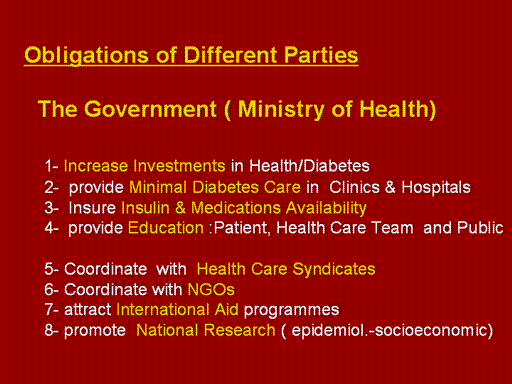 Obligations of Different Parties

The Government ( Ministry of Health)

1- Increase Investments in Health/Diabetes
2- provide Minimal Diabetes Care in Clinics & Hospitals
3- Insure Insulin & Medications Availability
4- provide Education :Patient, Health Care Team and Public

5- Coordinate with Health Care Syndicates
6- Coordinate with NGOs
7- attract International Aid programmes
8- promote National Research ( epidemiol.-socioeconomic)